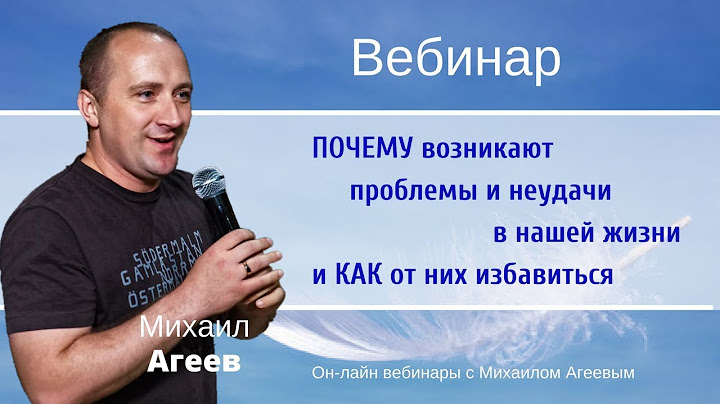 Вебинар

ПОЧЕМУ возникают проблемы и неудачи в нашей жизни и КАК от них избавиться

SÖDERMALM
GAMLA STAN
NORR
ÖSTERMALM

Михаил
Агеев

Он-лайн вебинары с Михаилом Агеевым